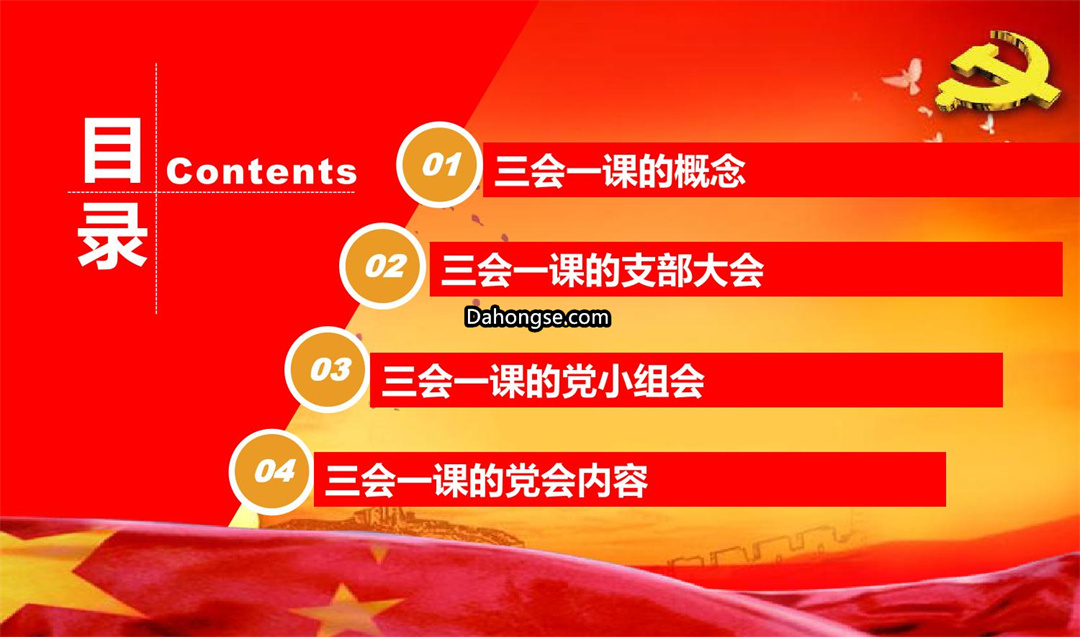 目录 Contents

01 三会一课的概念

02 三会一课的支部大会

Dahongse.com

03 三会一课的党小组会

04 三会一课的党会内容